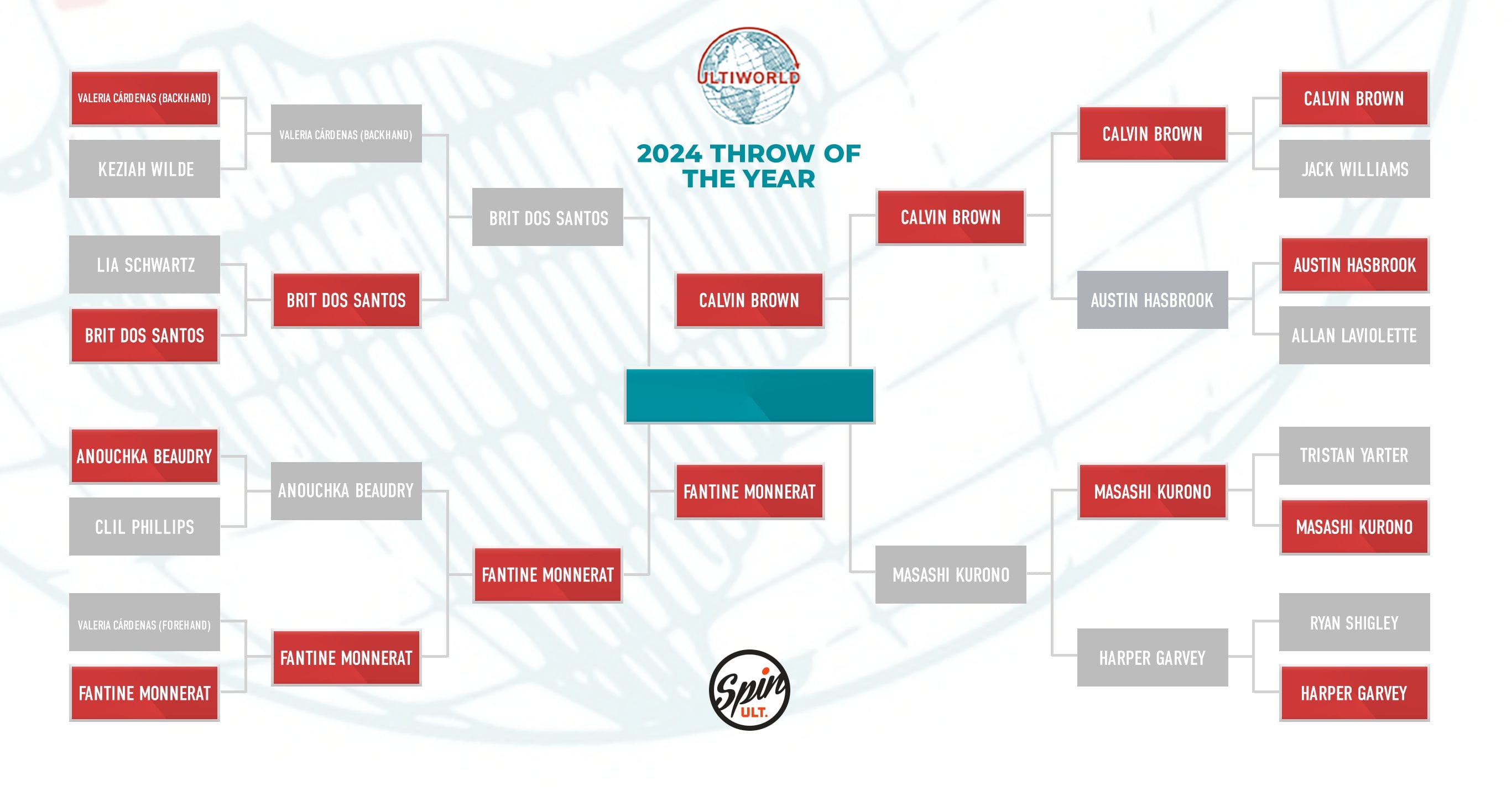 ULTIWORLD

2024 THROW OF THE YEAR

VALERIA CÁRDENAS (BACKHAND)
KEZIAH WILDE
LIA SCHWARTZ
BRIT DOS SANTOS
ANOUCHKA BEAUDRY
CLIL PHILLIPS
VALERIA CÁRDENAS (FOREHAND)
FANTINE MONNERAT

VALERIA CÁRDENAS (BACKHAND)
BRIT DOS SANTOS
ANOUCHKA BEAUDRY
FANTINE MONNERAT

BRIT DOS SANTOS
FANTINE MONNERAT

CALVIN BROWN
FANTINE MONNERAT

CALVIN BROWN
MASASHI KURONO

CALVIN BROWN
AUSTIN HASBROOK
MASASHI KURONO
HARPER GARVEY

CALVIN BROWN
JACK WILLIAMS
AUSTIN HASBROOK
ALLAN LAVIOLETTE
TRISTAN YARTER
MASASHI KURONO
RYAN SHIGLEY
HARPER GARVEY

Spin ULT.